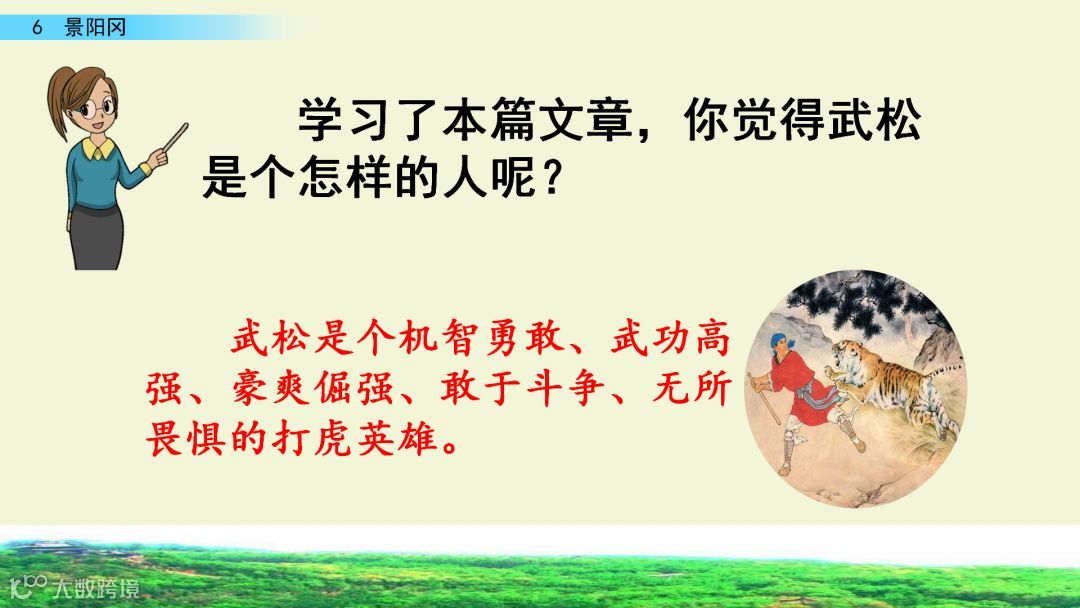 6 景阳冈

学习了本篇文章，你觉得武松是个怎样的人呢？

武松是个机智勇敢、武功高强、豪爽倔强、敢于斗争、无所畏惧的打虎英雄。

大数跨境